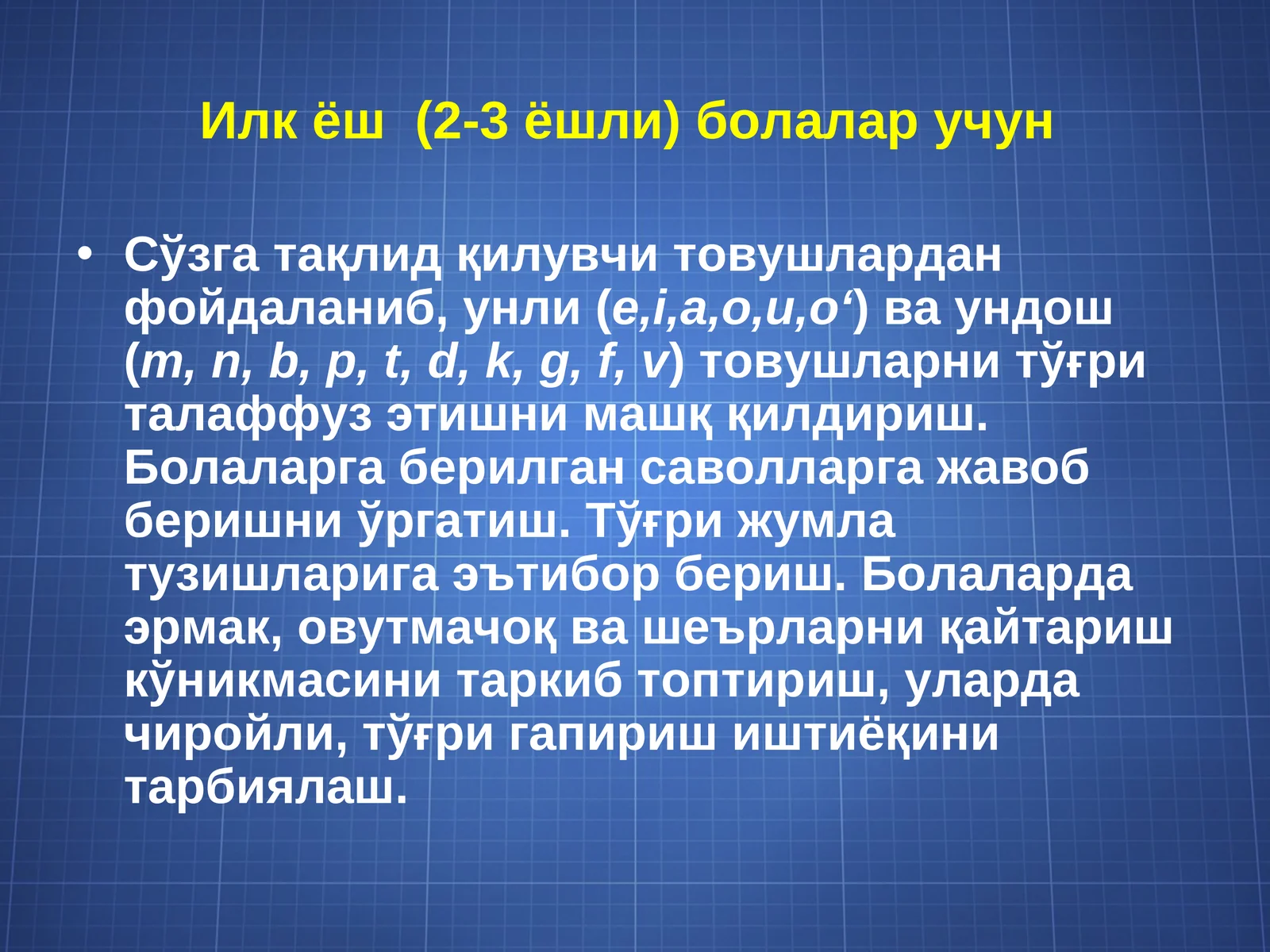 Илк ёш (2-3 ёшли) болалар учун

• Сўзга тақлид қилувчи товушлардан фойдаланиб, унли (e,i,a,o,u,o‘) ва ундош (m, n, b, p, t, d, k, g, f, v) товушларни тўғри талаффуз этишни машқ қилдириш. Болаларга берилган саволларга жавоб беришни ўргатиш. Тўғри жумла тузишларига эътибор бериш. Болаларда эрмак, овутмачоқ ва шеърларни қайтариш кўникмасини таркиб топтириш, уларда чиройли, тўғри гапириш иштиёқини тарбиялаш.